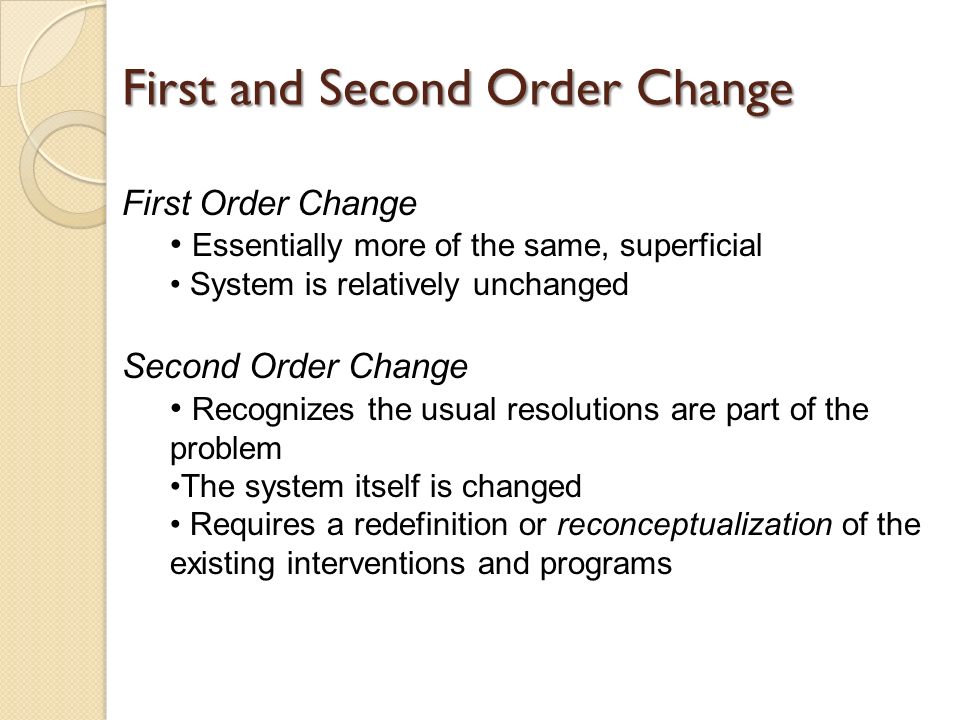 First and Second Order Change

First Order Change

• Essentially more of the same, superficial
• System is relatively unchanged

Second Order Change

• Recognizes the usual resolutions are part of the problem
•The system itself is changed
• Requires a redefinition or reconceptualization of the existing interventions and programs